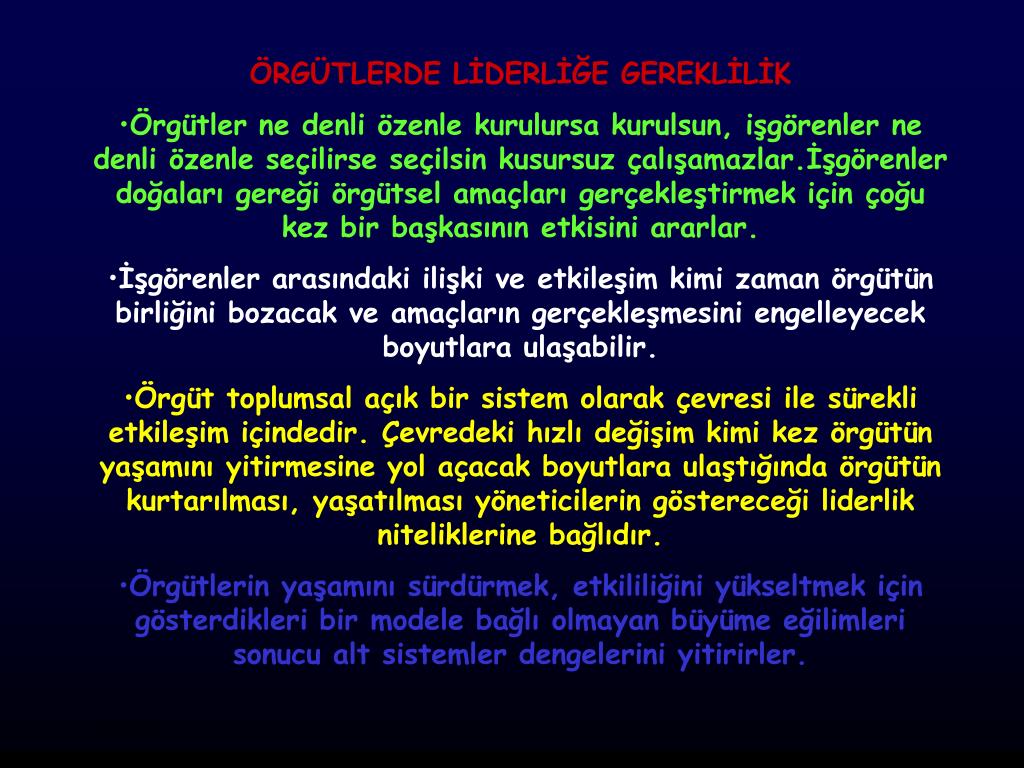 ÖRGÜTLERDE LİDERLİĞE GEREKLİLİK

•Örgütler ne denli özenle kurulursa kurulsun, işgörenler ne denli özenle seçilirse seçilsin kusursuz çalışamazlar.İşgörenler doğaları gereği örgütsel amaçları gerçekleştirmek için çoğu kez bir başkasının etkisini ararlar.

•İşgörenler arasındaki ilişki ve etkileşim kimi zaman örgütün birliğini bozacak ve amaçların gerçekleşmesini engelleyecek boyutlara ulaşabilir.

•Örgüt toplumsal açık bir sistem olarak çevresi ile sürekli etkileşim içindedir. Çevredeki hızlı değişim kimi kez örgütün yaşamını yitirmesine yol açacak boyutlara ulaştığında örgütün kurtarılması, yaşatılması yöneticilerin göstereceği liderlik niteliklerine bağlıdır.

•Örgütlerin yaşamını sürdürmek, etkililiğini yükseltmek için gösterdikleri bir modele bağlı olmayan büyüme eğilimleri sonucu alt sistemler dengelerini yitirirler.